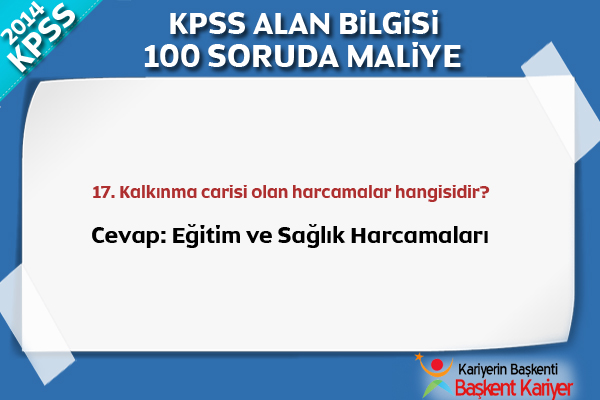 2014 KPSS

KPSS ALAN BİLGİSİ
100 SORUDA MALİYE

17. Kalkınma carisi olan harcamalar hangisidir?

Cevap: Eğitim ve Sağlık Harcamaları

Kariyerin Başkenti
Başkent Kariyer